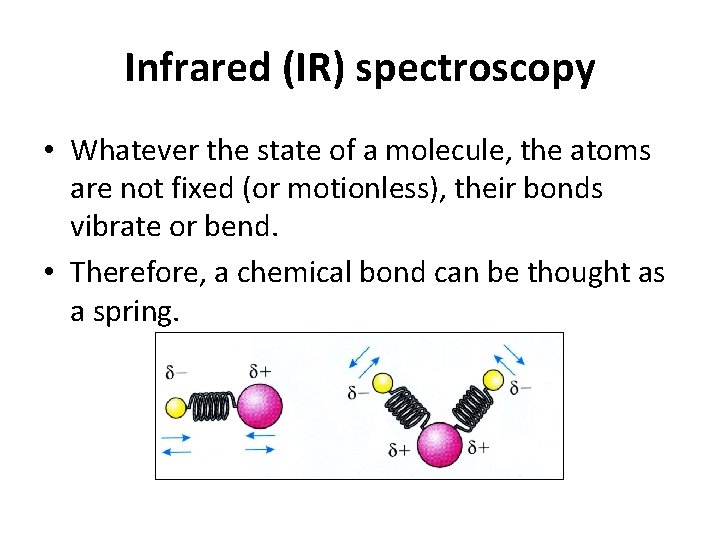 Infrared (IR) spectroscopy

• Whatever the state of a molecule, the atoms are not fixed (or motionless), their bonds vibrate or bend.

• Therefore, a chemical bond can be thought as a spring.

$\delta-$ $\delta+$

$\delta-$ $\delta-$

$\delta+$ $\delta+$